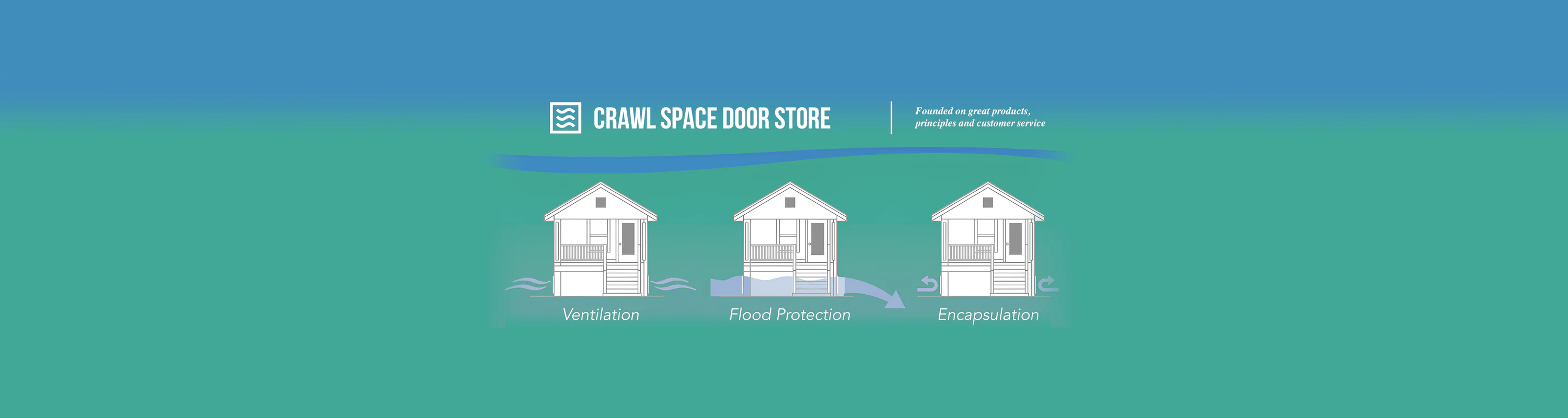 CRAWL SPACE DOOR STORE

Founded on great products, principles and customer service

Ventilation

Flood Protection

Encapsulation